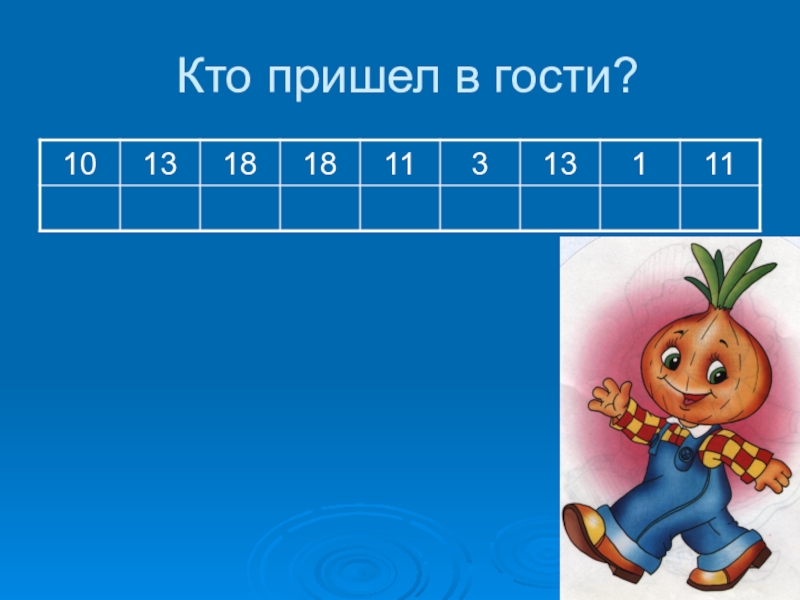 Кто пришел в гости?

| 10 | 13 | 18 | 18 | 11 | 3 | 13 | 1 | 11 |
|---|---|---|---|---|---|---|---|---|
| | | | | | | | | |